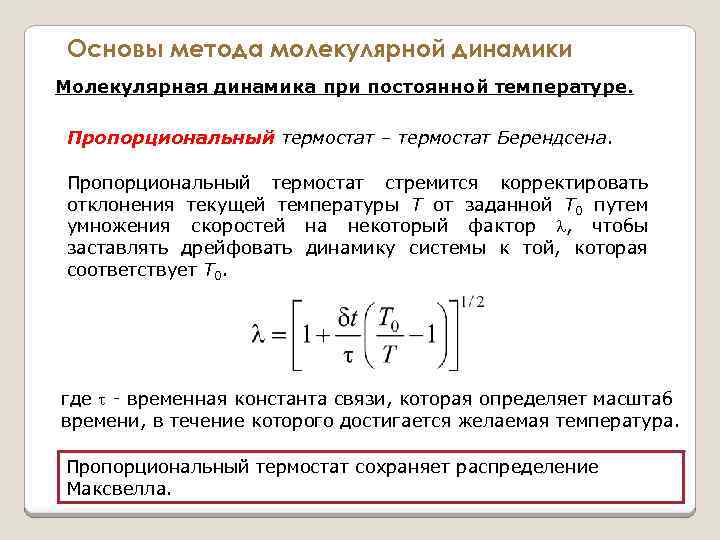 Основы метода молекулярной динамики

Молекулярная динамика при постоянной температуре.

Пропорциональный термостат – термостат Берендсена.

Пропорциональный термостат стремится корректировать отклонения текущей температуры $T$ от заданной $T_0$ путем умножения скоростей на некоторый фактор $\lambda$, чтобы заставлять дрейфовать динамику системы к той, которая соответствует $T_0$.

$\lambda = \left[1 + \frac{\delta t}{\tau}\left(\frac{T_0}{T} - 1\right)\right]^{1/2}$

где $\tau$ - временная константа связи, которая определяет масштаб времени, в течение которого достигается желаемая температура.

Пропорциональный термостат сохраняет распределение Максвелла.